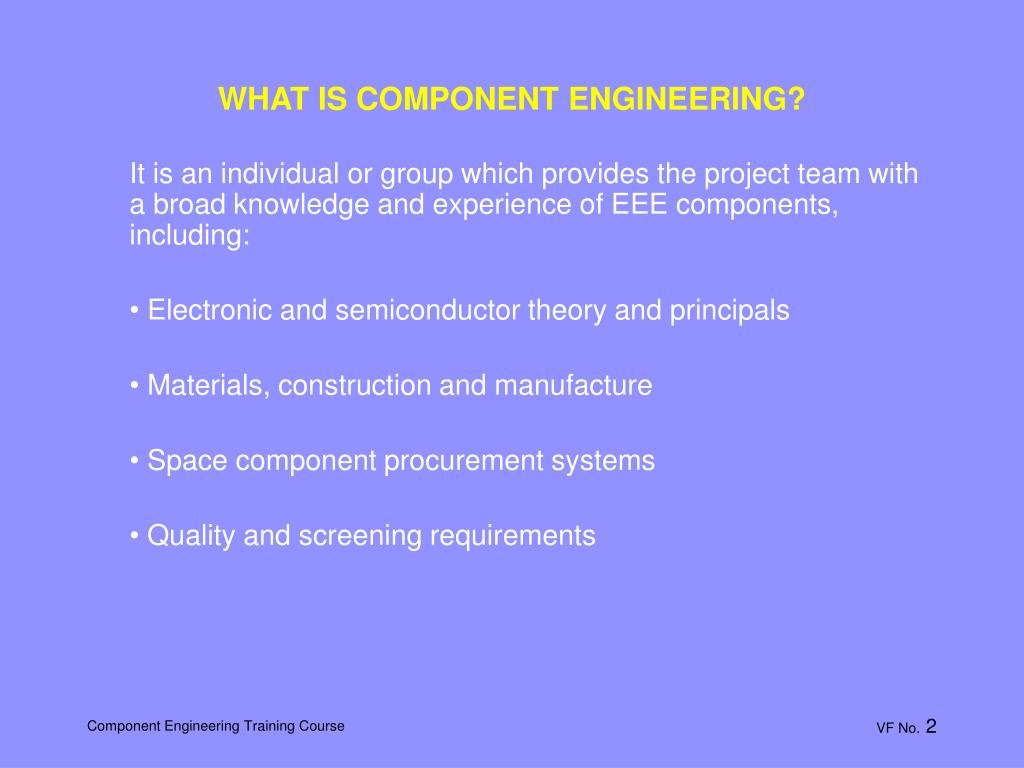 WHAT IS COMPONENT ENGINEERING?

It is an individual or group which provides the project team with a broad knowledge and experience of EEE components, including:

• Electronic and semiconductor theory and principals

• Materials, construction and manufacture

• Space component procurement systems

• Quality and screening requirements

Component Engineering Training Course

VF No. 2